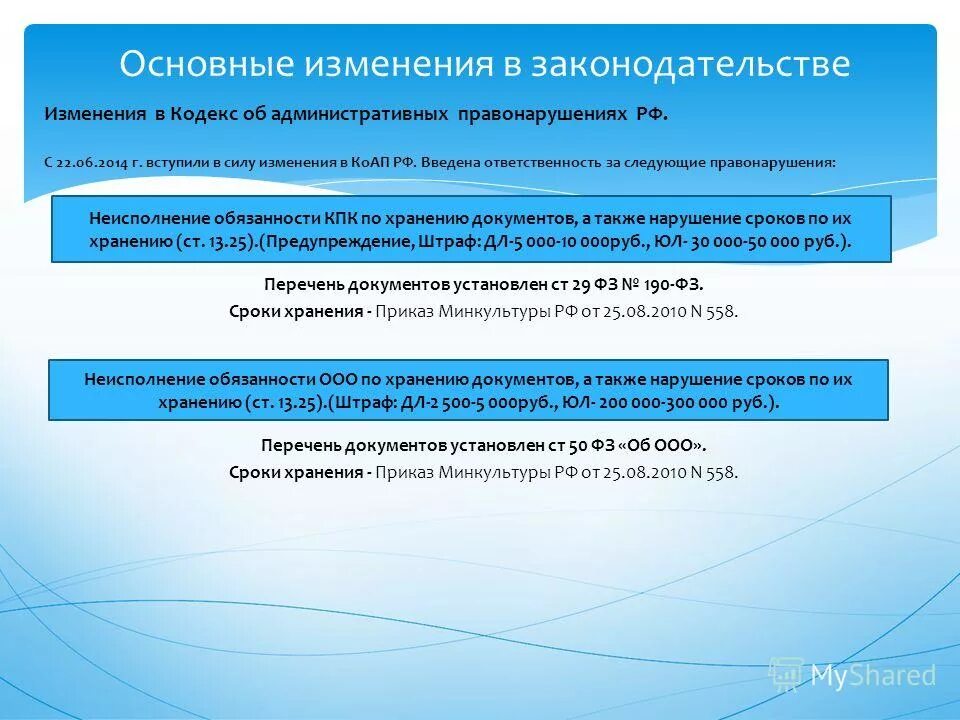 Основные изменения в законодательстве

Изменения в Кодекс об административных правонарушениях РФ.

С 22.06.2014 г. вступили в силу изменения в КоАП РФ. Введена ответственность за следующие правонарушения:

Неисполнение обязанности КПК по хранению документов, а также нарушение сроков по их хранению (ст. 13.25).(Предупреждение, Штраф: ДЛ-5 000-10 000руб., ЮЛ- 30 000-50 000 руб.).

Перечень документов установлен ст 29 ФЗ № 190-ФЗ.
Сроки хранения - Приказ Минкультуры РФ от 25.08.2010 N 558.

Неисполнение обязанности ООО по хранению документов, а также нарушение сроков по их хранению (ст. 13.25).(Штраф: ДЛ-2 500-5 000руб., ЮЛ- 200 000-300 000 руб.).

Перечень документов установлен ст 50 ФЗ «Об ООО».
Сроки хранения - Приказ Минкультуры РФ от 25.08.2010 N 558.

MyShared